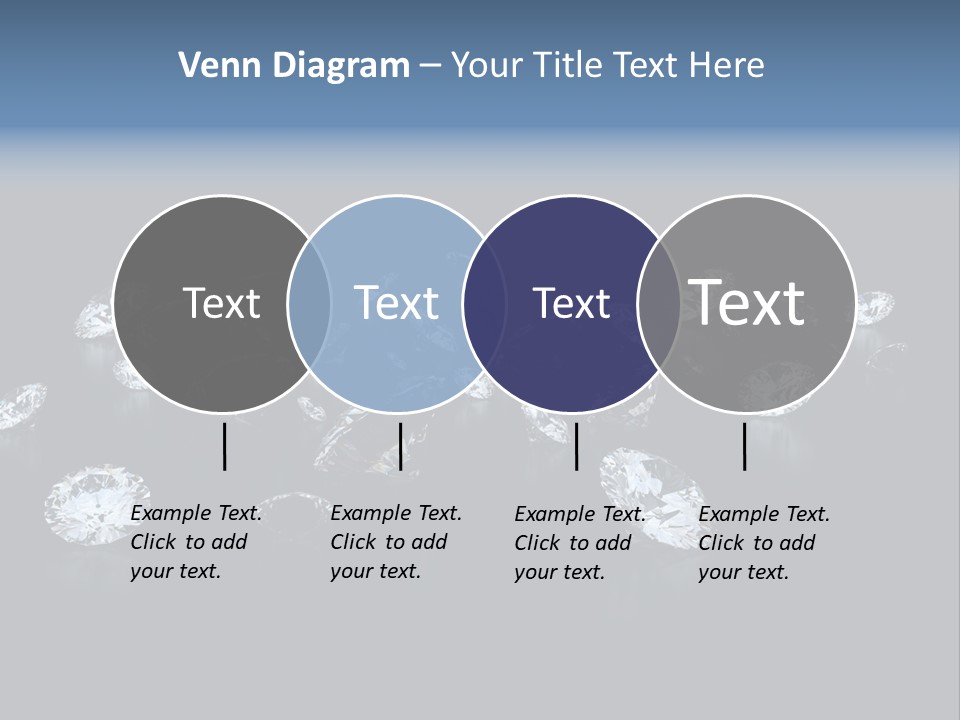 Venn Diagram – Your Title Text Here

Text

Text

Text

Text

Example Text. Click to add your text.

Example Text. Click to add your text.

Example Text. Click to add your text.

Example Text. Click to add your text.